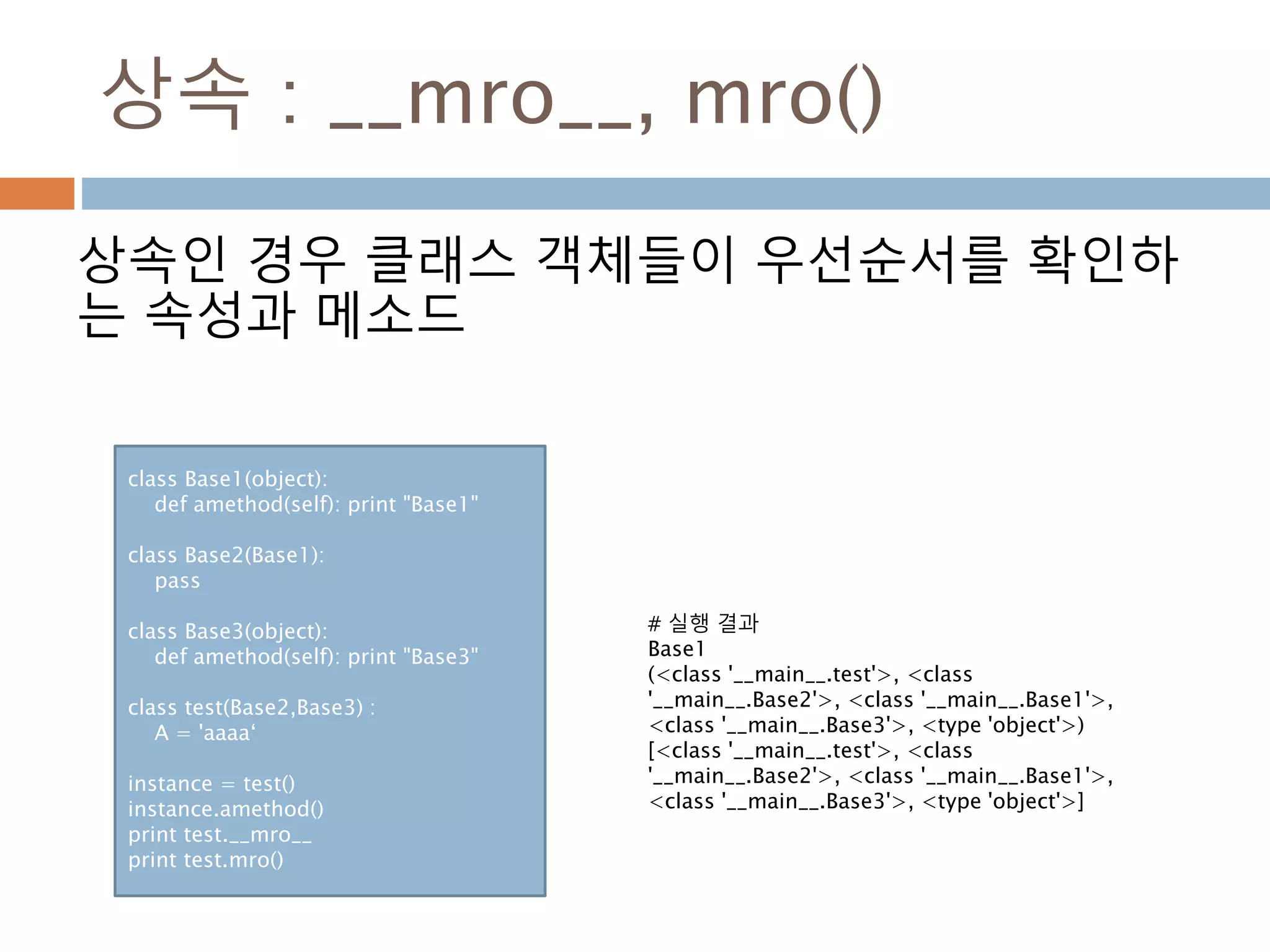 상속 : __mro__, mro()

상속인 경우 클래스 객체들이 우선순서를 확인하는 속성과 메소드

class Base1(object):
    def amethod(self): print "Base1"

class Base2(Base1):
    pass

class Base3(object):
    def amethod(self): print "Base3"

class test(Base2,Base3) :
    A = 'aaaa‘

instance = test()
instance.amethod()
print test.__mro__
print test.mro()

# 실행 결과
Base1
(<class '__main__.test'>, <class '__main__.Base2'>, <class '__main__.Base1'>, <class '__main__.Base3'>, <type 'object'>)
[<class '__main__.test'>, <class '__main__.Base2'>, <class '__main__.Base1'>, <class '__main__.Base3'>, <type 'object'>]